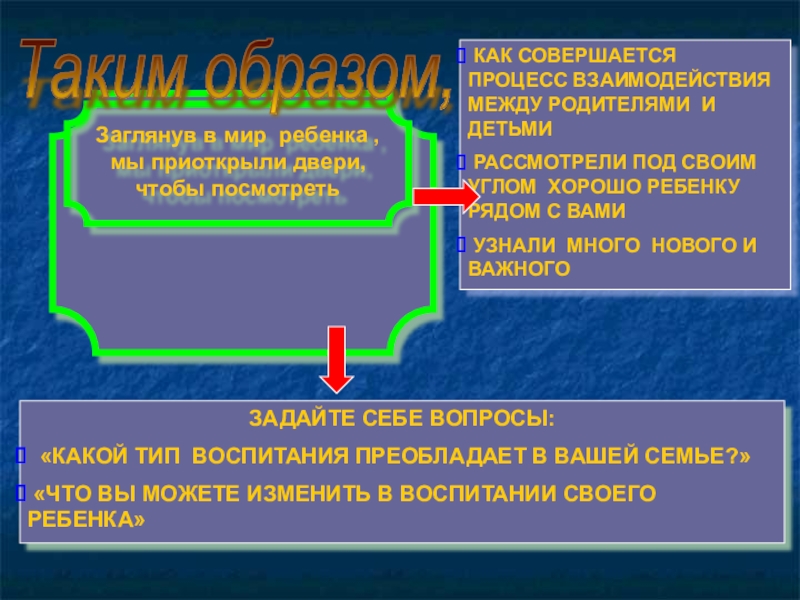 Таким образом,

Заглянув в мир ребенка , мы приоткрыли двери, чтобы посмотреть

КАК СОВЕРШАЕТСЯ ПРОЦЕСС ВЗАИМОДЕЙСТВИЯ МЕЖДУ РОДИТЕЛЯМИ И ДЕТЬМИ

РАССМОТРЕЛИ ПОД СВОИМ УГЛОМ ХОРОШО РЕБЕНКУ РЯДОМ С ВАМИ

УЗНАЛИ МНОГО НОВОГО И ВАЖНОГО

ЗАДАЙТЕ СЕБЕ ВОПРОСЫ:

«КАКОЙ ТИП ВОСПИТАНИЯ ПРЕОБЛАДАЕТ В ВАШЕЙ СЕМЬЕ?»

«ЧТО ВЫ МОЖЕТЕ ИЗМЕНИТЬ В ВОСПИТАНИИ СВОЕГО РЕБЕНКА»